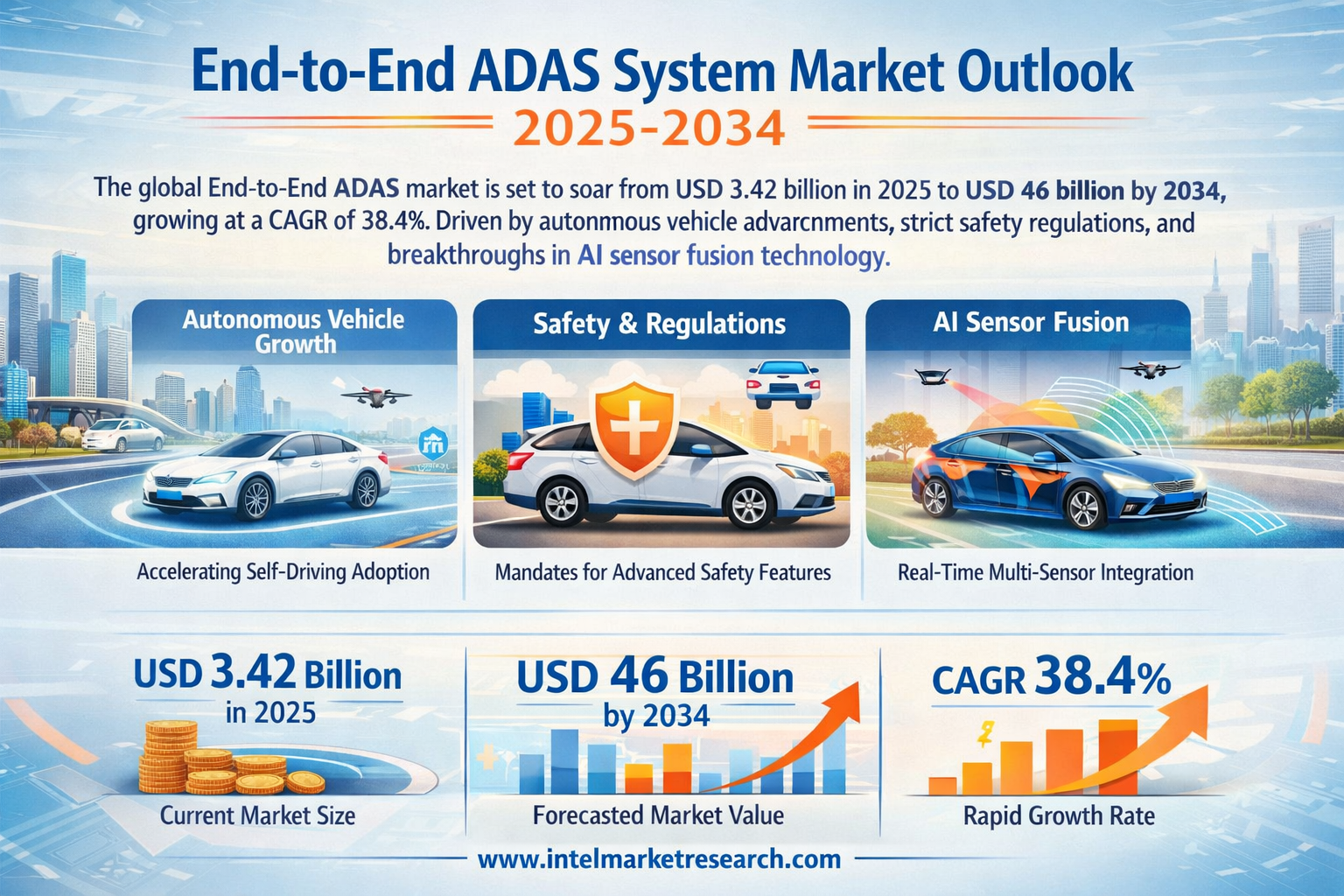 End-to-End ADAS System Market Outlook

2025-2034

The global End-to-End ADAS market is set to soar from USD 3.42 billion in 2025 to USD 46 billion by 2034, growing at a CAGR of 38.4%. Driven by autonmous vehicle advarcnments, strict safety regulations, and breakthroughs in AI sensor fusion technology.

Autonomous Vehicle Growth

Accelerating Self-Driving Adoption

Safety & Regulations

Mandates for Advanced Safety Features

AI Sensor Fusion

Real-Time Multi-Sensor Integration

USD 3.42 Billion in 2025

Current Market Size

USD 46 Billion by 2034

Forecasted Market Value

CAGR 38.4%

Rapid Growth Rate

www.intelmarketresearch.com